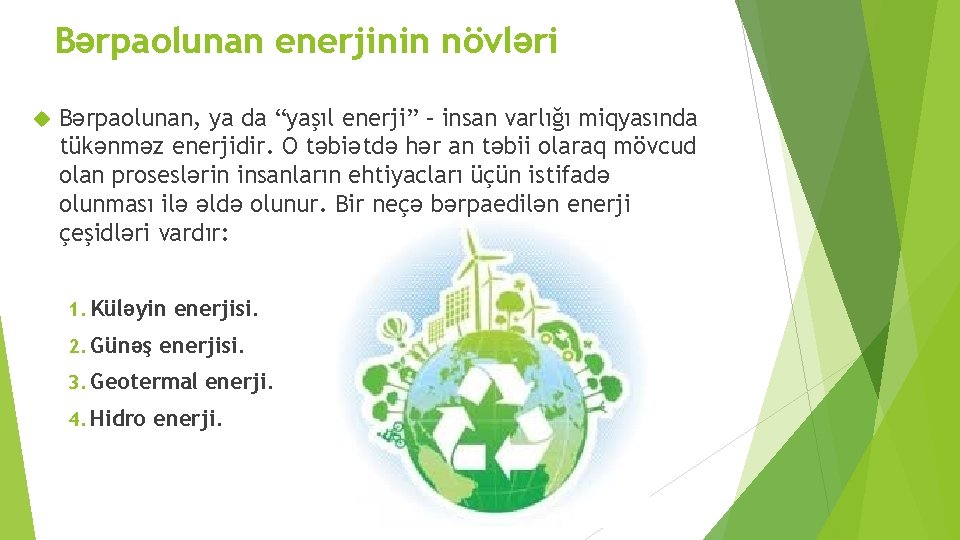 Bərpaolunan enerjinin növləri

Bərpaolunan, ya da “yaşıl enerji” – insan varlığı miqyasında tükənməz enerjidir. O təbiətdə hər an təbii olaraq mövcud olan proseslərin insanların ehtiyacları üçün istifadə olunması ilə əldə olunur. Bir neçə bərpaedilən enerji çeşidləri vardır:

1. Küləyin enerjisi.
2. Günəş enerjisi.
3. Geotermal enerji.
4. Hidro enerji.